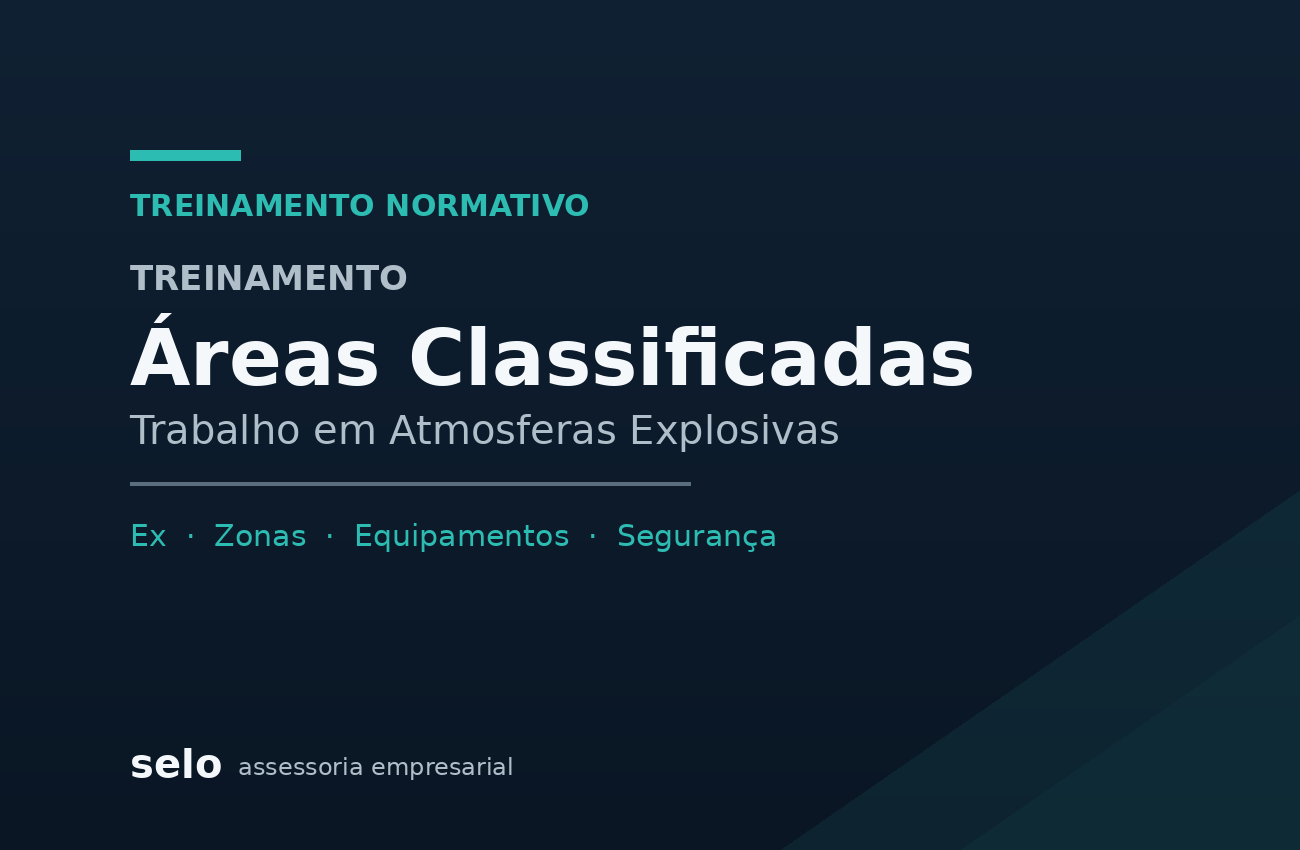 TREINAMENTO NORMATIVO

TREINAMENTO

Áreas Classificadas

Trabalho em Atmosferas Explosivas

Ex · Zonas · Equipamentos · Segurança

selo assessoria empresarial